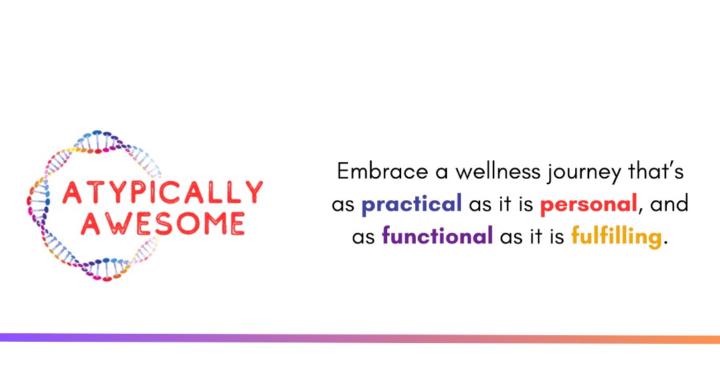 ATYPICALLY AWESOME

Embrace a wellness journey that's as practical as it is personal, and as functional as it is fulfilling.